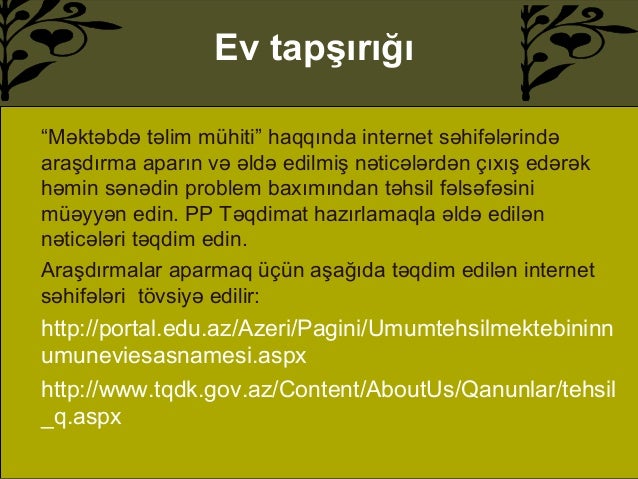 Ev tapşırığı

“Məktəbdə təlim mühiti” haqqında internet səhifələrində araşdırma aparın və əldə edilmiş nəticələrdən çıxış edərək həmin sənədin problem baxımından təhsil fəlsəfəsini müəyyən edin. PP Təqdimat hazırlamaqla əldə edilən nəticələri təqdim edin.

Araşdırmalar aparmaq üçün aşağıda təqdim edilən internet səhifələri tövsiyə edilir:

http://portal.edu.az/Azeri/Pagini/Umumtehsilmektebininnumuneviesasnamesi.aspx

http://www.tqdk.gov.az/Content/AboutUs/Qanunlar/tehsil_q.aspx